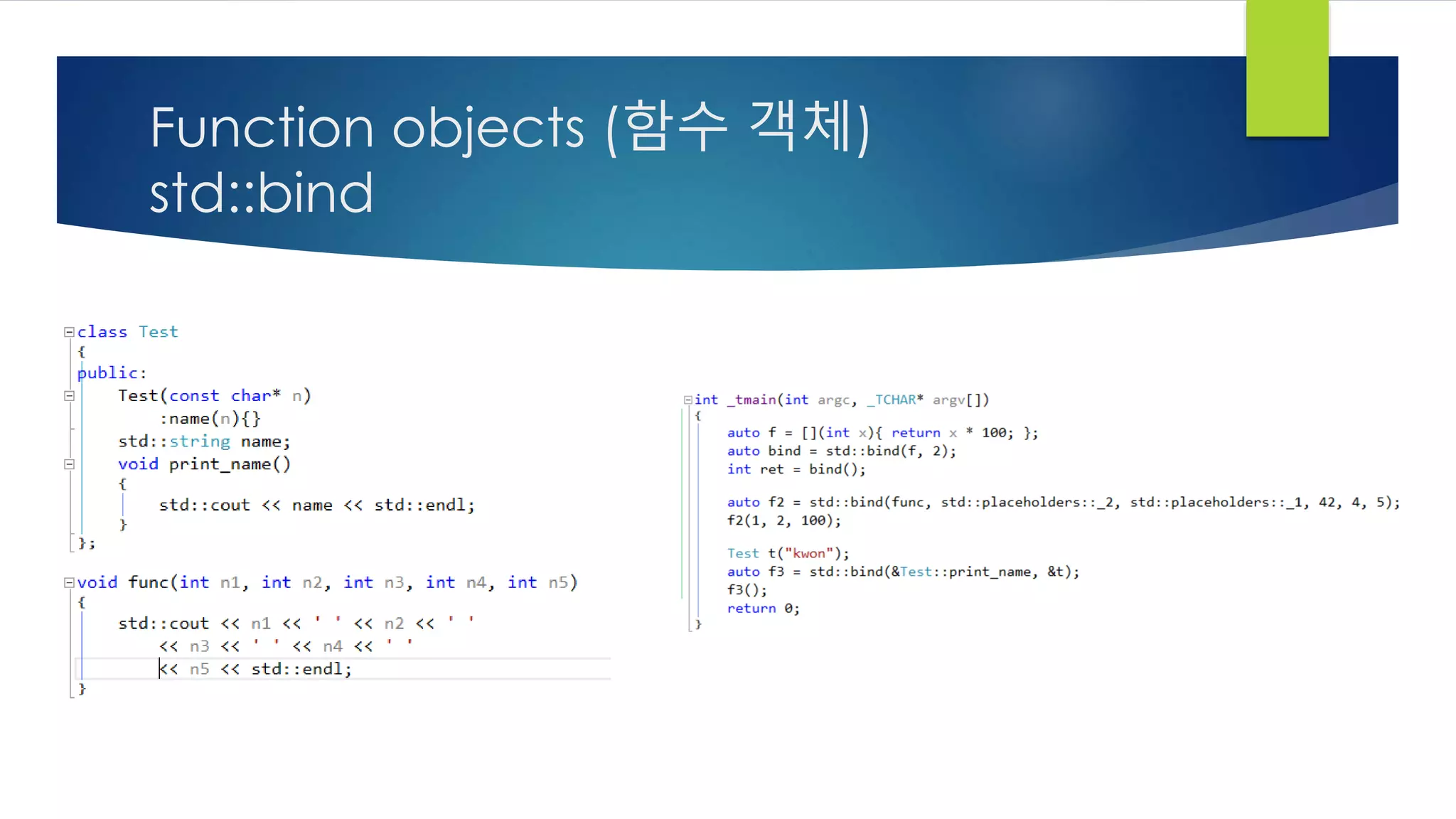 Function objects (함수 객체)
std::bind

class Test
{
public:
    Test(const char* n)
        :name(n){}
    std::string name;
    void print_name()
    {
        std::cout << name << std::endl;
    }
};

void func(int n1, int n2, int n3, int n4, int n5)
{
    std::cout << n1 << ' ' << n2 << ' '
        << n3 << ' ' << n4 << ' '
        << n5 << std::endl;
}

int _tmain(int argc, _TCHAR* argv[])
{
    auto f = [](int x){ return x * 100; };
    auto bind = std::bind(f, 2);
    int ret = bind();

    auto f2 = std::bind(func, std::placeholders::_2, std::placeholders::_1, 42, 4, 5);
    f2(1, 2, 100);

    Test t("kwon");
    auto f3 = std::bind(&Test::print_name, &t);
    f3();
    return 0;
}